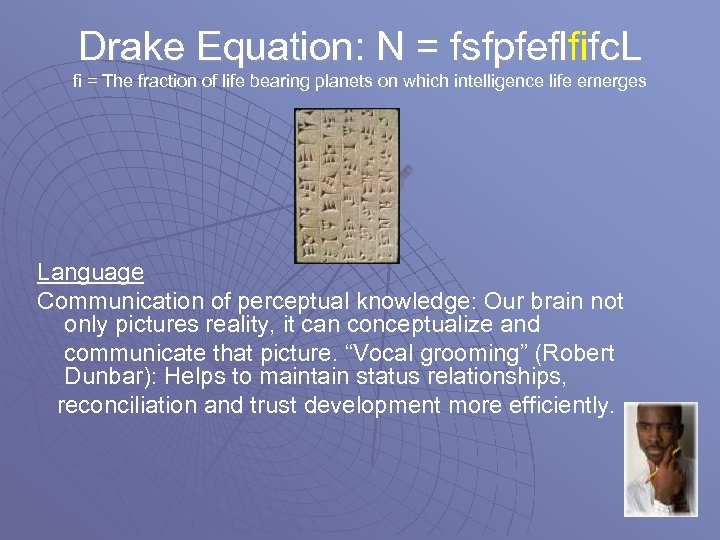 Drake Equation: N = fsfpfeflfifcL

fi = The fraction of life bearing planets on which intelligence life emerges

Language

Communication of perceptual knowledge: Our brain not only pictures reality, it can conceptualize and communicate that picture. “Vocal grooming” (Robert Dunbar): Helps to maintain status relationships, reconciliation and trust development more efficiently.